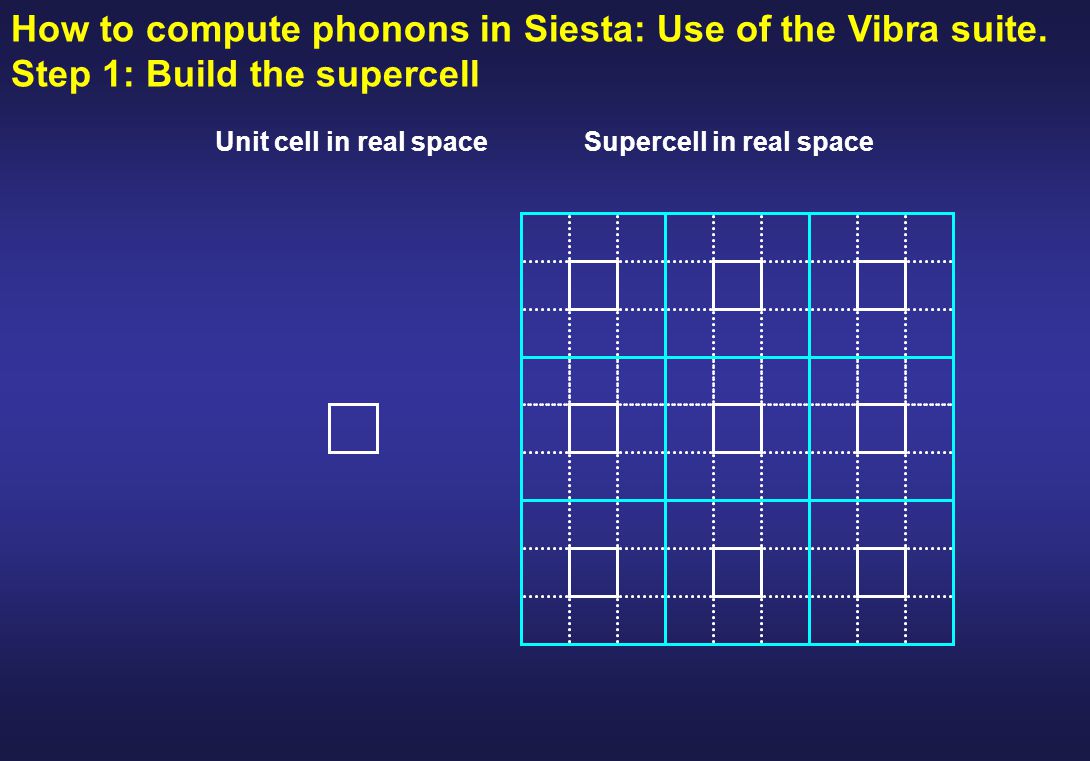 How to compute phonons in Siesta: Use of the Vibra suite.
Step 1: Build the supercell

Unit cell in real space

Supercell in real space